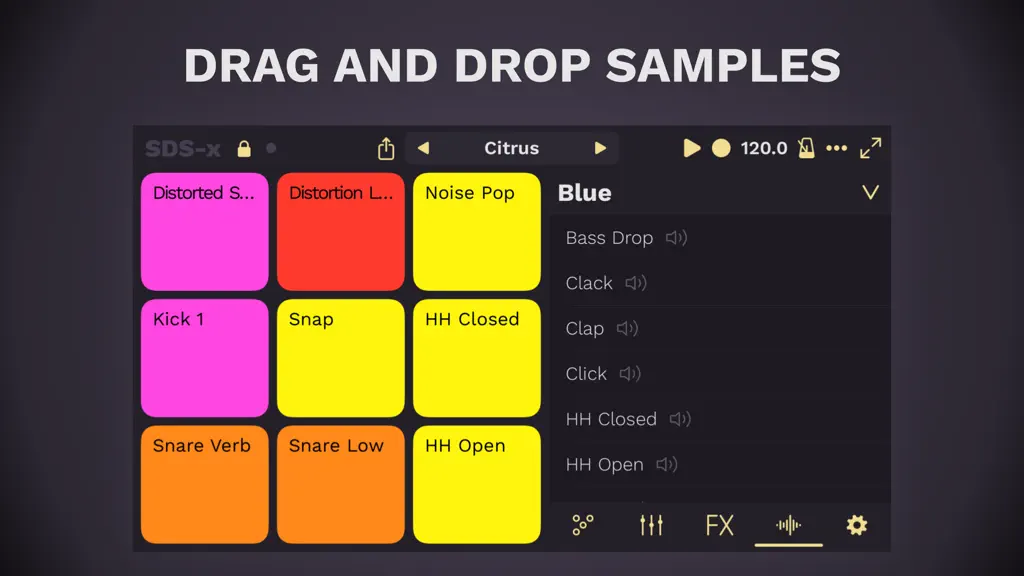 DRAG AND DROP SAMPLES

SDS-x

Citrus

120.0

Distorted S...

Distortion L...

Noise Pop

Kick 1

Snap

HH Closed

Snare Verb

Snare Low

HH Open

Blue

Bass Drop

Clack

Clap

Click

HH Closed

HH Open

FX